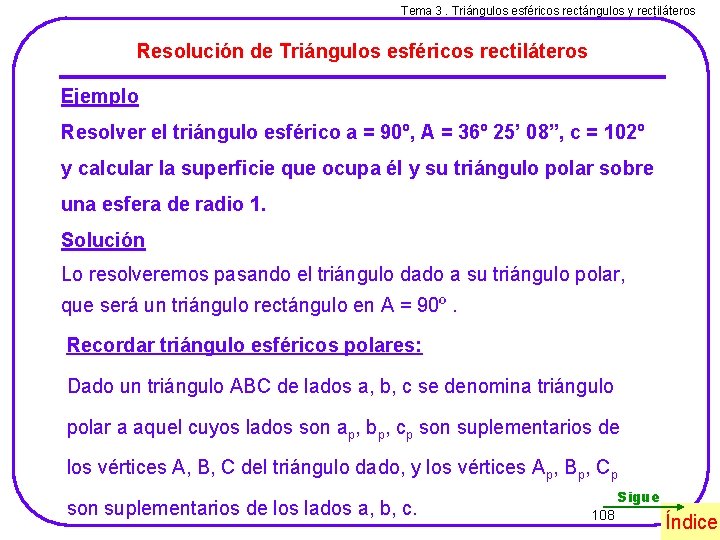 Tema 3 . Triángulos esféricos rectángulos y rectiláteros

Resolución de Triángulos esféricos rectiláteros

Ejemplo

Resolver el triángulo esférico a = 90º, A = 36º 25' 08", c = 102º y calcular la superficie que ocupa él y su triángulo polar sobre una esfera de radio 1.

Solución

Lo resolveremos pasando el triángulo dado a su triángulo polar, que será un triángulo rectángulo en A = 90º .

Recordar triángulo esféricos polares:

Dado un triángulo ABC de lados a, b, c se denomina triángulo polar a aquel cuyos lados son $a_p$, $b_p$, $c_p$ son suplementarios de los vértices A, B, C del triángulo dado, y los vértices $A_p$, $B_p$, $C_p$ son suplementarios de los lados a, b, c.

Sigue

108

Índice